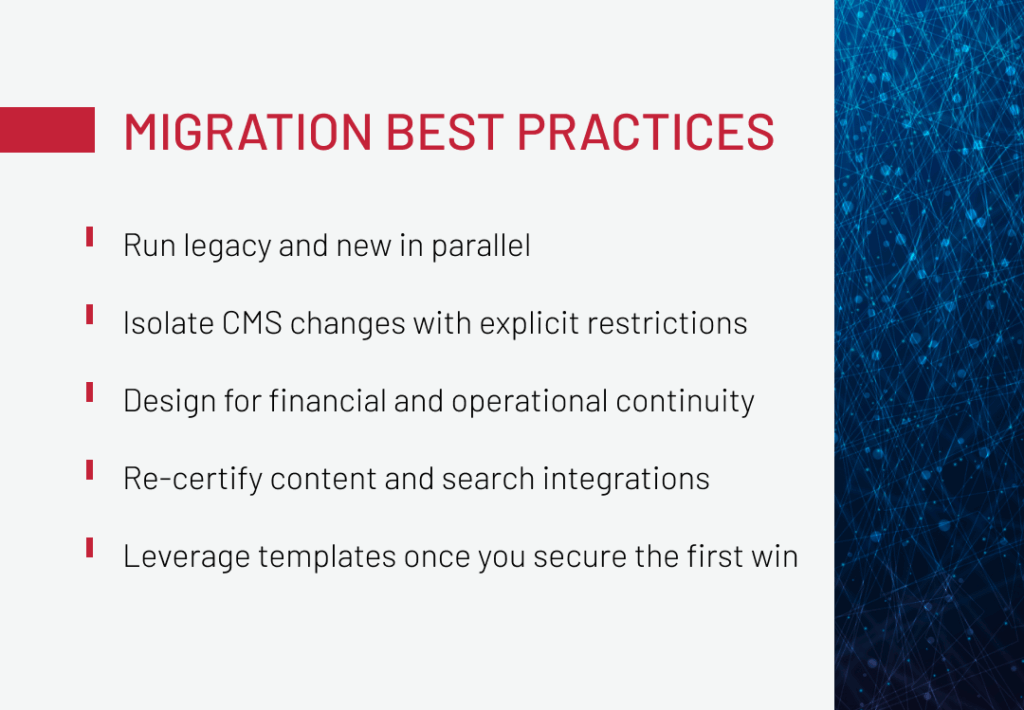 MIGRATION BEST PRACTICES

Run legacy and new in parallel

Isolate CMS changes with explicit restrictions

Design for financial and operational continuity

Re-certify content and search integrations

Leverage templates once you secure the first win